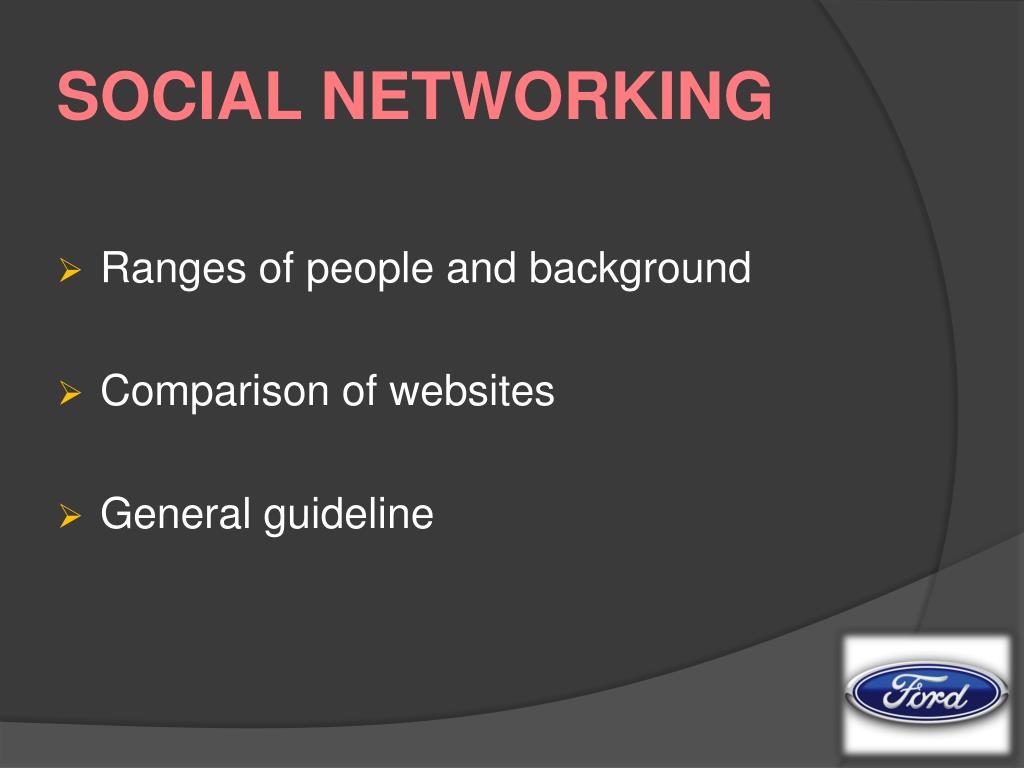 SOCIAL NETWORKING

➢ Ranges of people and background

➢ Comparison of websites

➢ General guideline

Ford